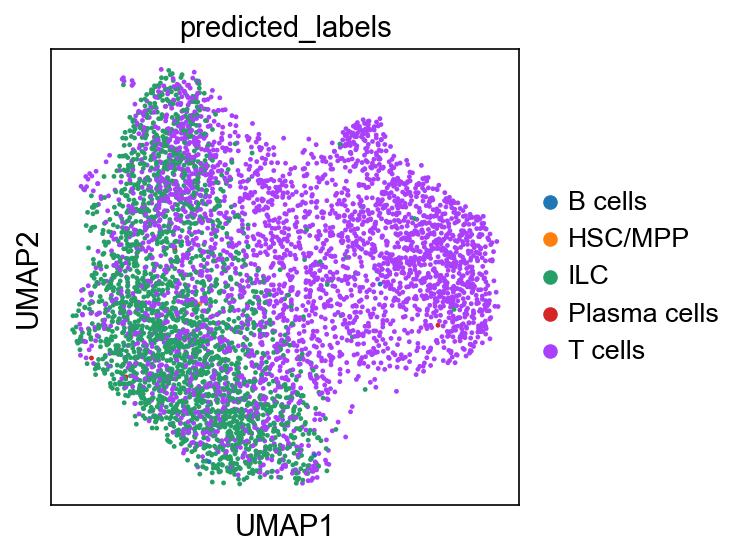 predicted_labels

UMAP2

UMAP1

B cells
HSC/MPP
ILC
Plasma cells
T cells